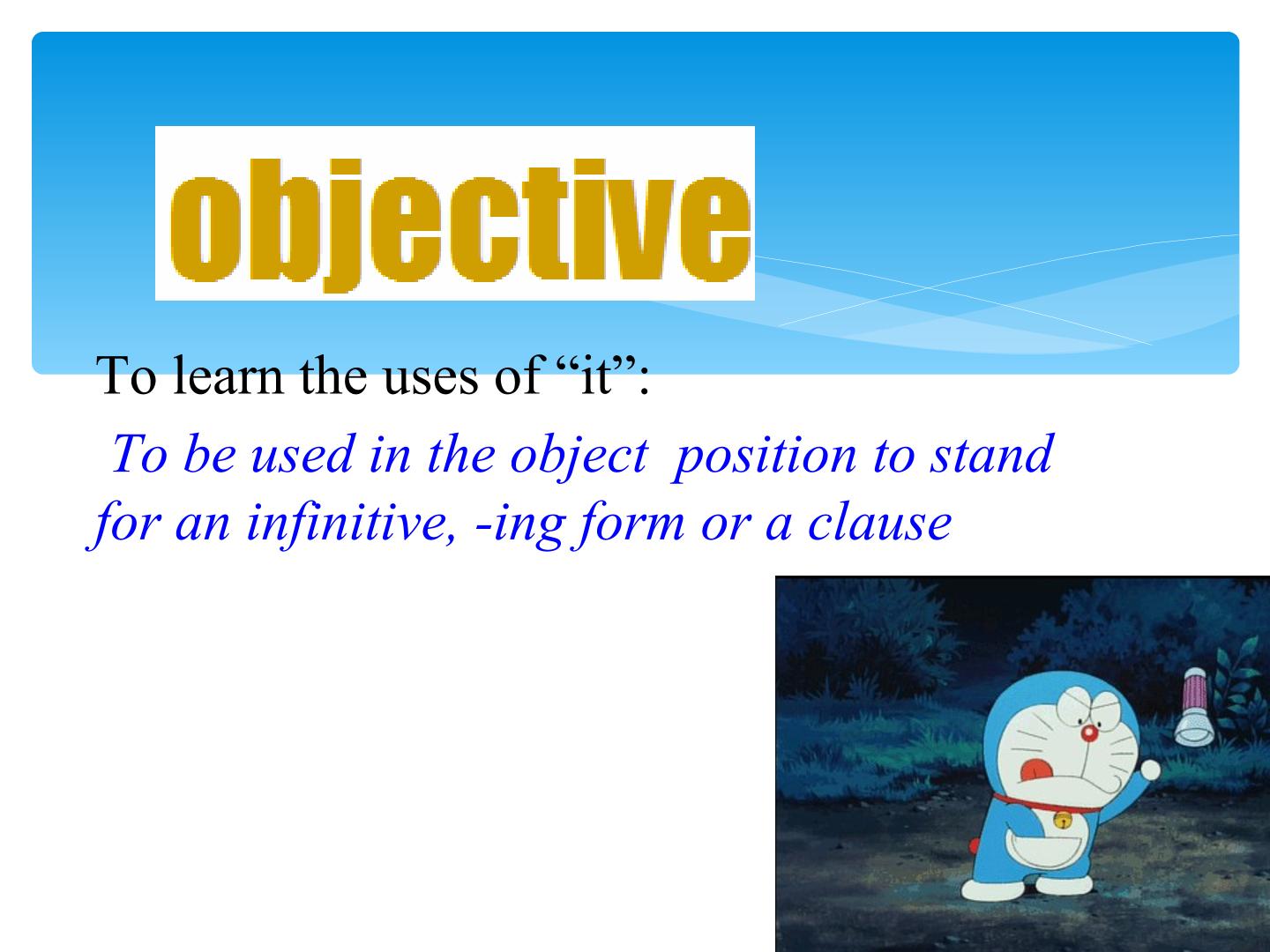 objective

To learn the uses of "it":

To be used in the object position to stand for an infinitive, -ing form or a clause